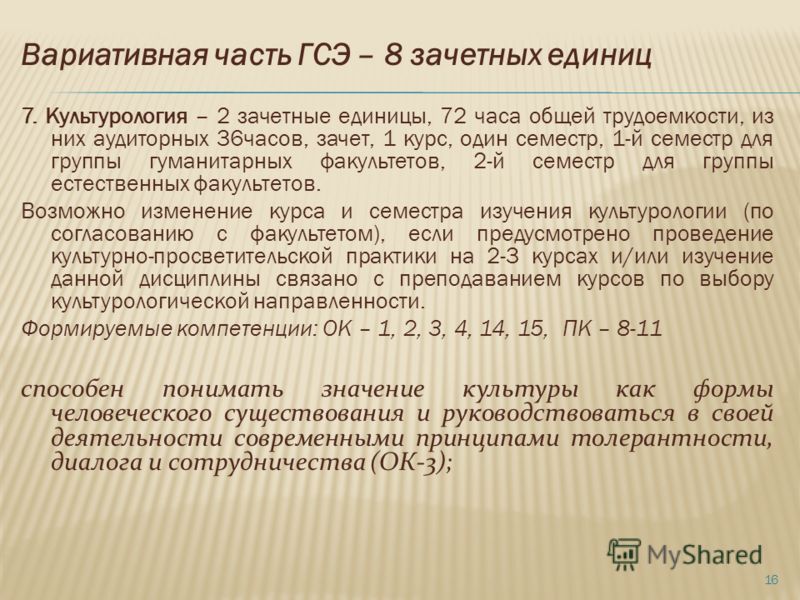 Вариативная часть ГСЭ – 8 зачетных единиц

7. Культурология – 2 зачетные единицы, 72 часа общей трудоемкости, из них аудиторных 36часов, зачет, 1 курс, один семестр, 1-й семестр для группы гуманитарных факультетов, 2-й семестр для группы естественных факультетов.

Возможно изменение курса и семестра изучения культурологии (по согласованию с факультетом), если предусмотрено проведение культурно-просветительской практики на 2-3 курсах и/или изучение данной дисциплины связано с преподаванием курсов по выбору культурологической направленности.

Формируемые компетенции: ОК – 1, 2, 3, 4, 14, 15, ПК – 8-11

способен понимать значение культуры как формы человеческого существования и руководствоваться в своей деятельности современными принципами толерантности, диалога и сотрудничества (ОК-3);

MyShared

16